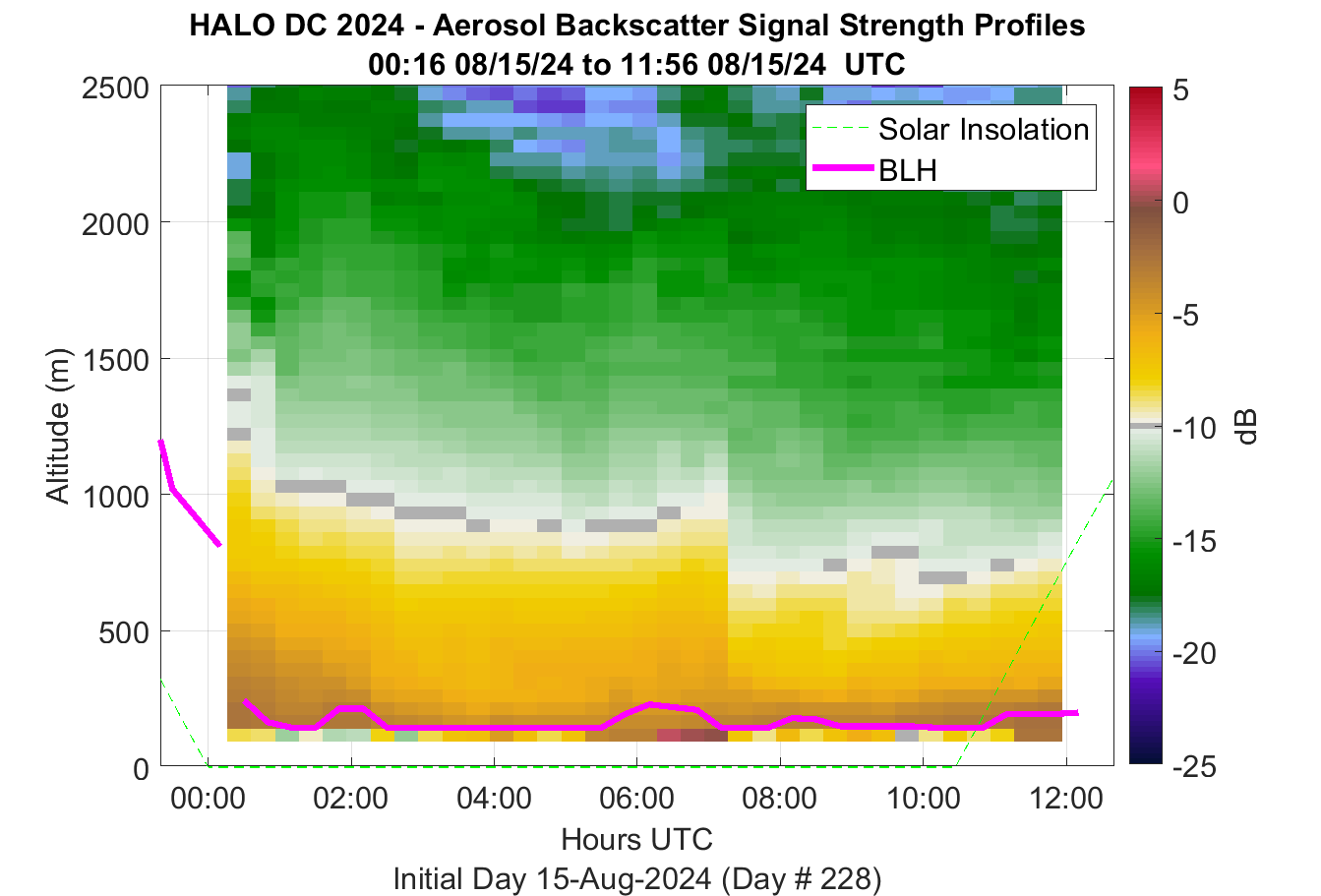 HALO DC 2024 - Aerosol Backscatter Signal Strength Profiles
00:16 08/15/24 to 11:56 08/15/24 UTC

Solar Insolation
BLH

Altitude (m)
2500
2000
1500
1000
500
0

00:00
02:00
04:00
06:00
08:00
10:00
12:00
Hours UTC
Initial Day 15-Aug-2024 (Day # 228)

5
0
-5
-10
-15
-20
-25
dB